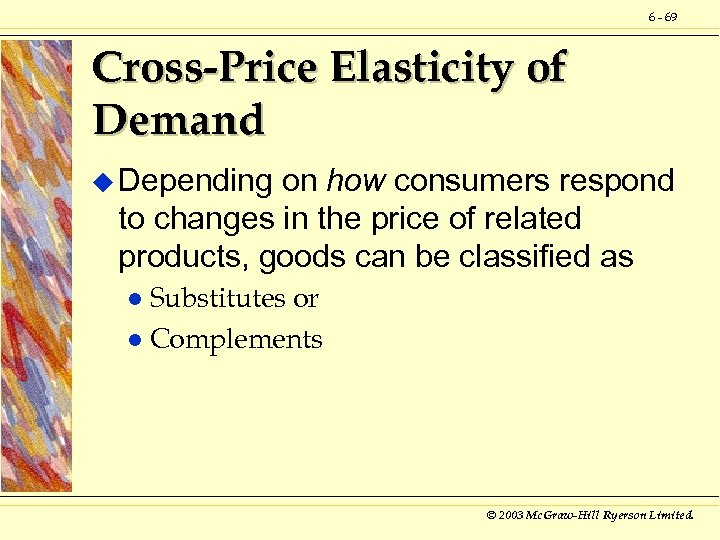 6 - 69

Cross-Price Elasticity of Demand

Depending on how consumers respond to changes in the price of related products, goods can be classified as

Substitutes or

Complements

© 2003 McGraw-Hill Ryerson Limited.